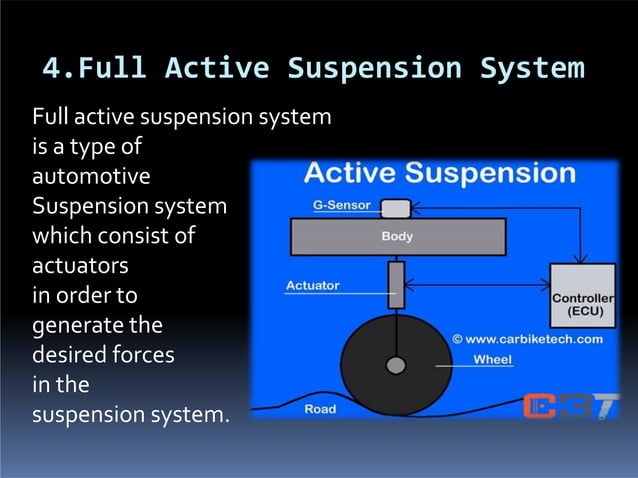 4.Full Active Suspension System

Full active suspension system is a type of automotive Suspension system which consist of actuators in order to generate the desired forces in the suspension system.

Active Suspension

G-Sensor

Body

Actuator

Controller (ECU)

© www.carbiketech.com

Wheel

Road

CBT